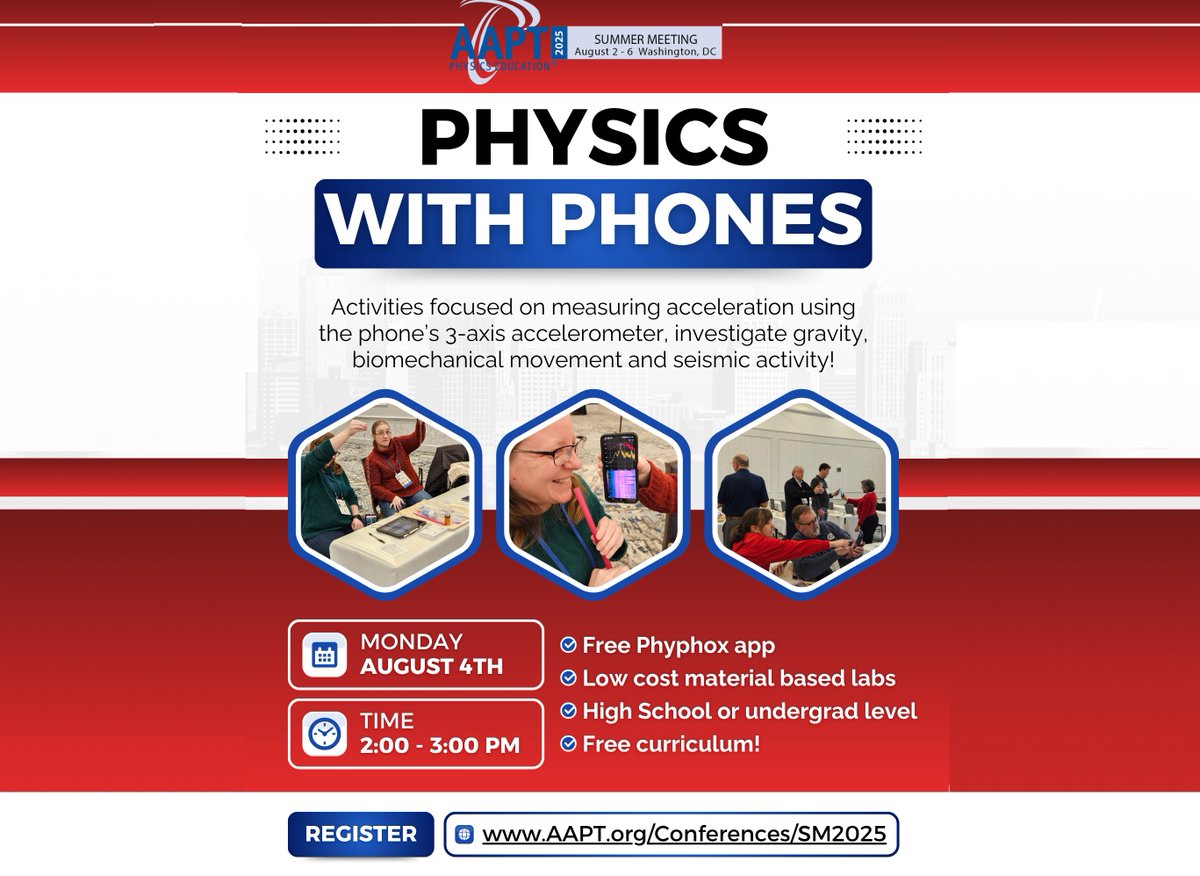 AAPT PHYSICS EDUCATION 2025 SUMMER MEETING August 2 - 6 Washington, DC

PHYSICS
WITH PHONES

Activities focused on measuring acceleration using the phone's 3-axis accelerometer, investigate gravity, biomechanical movement and seismic activity!

MONDAY
AUGUST 4TH

TIME
2:00 - 3:00 PM

Free Phyphox app
Low cost material based labs
High School or undergrad level
Free curriculum!

REGISTER
www.AAPT.org/Conferences/SM2025